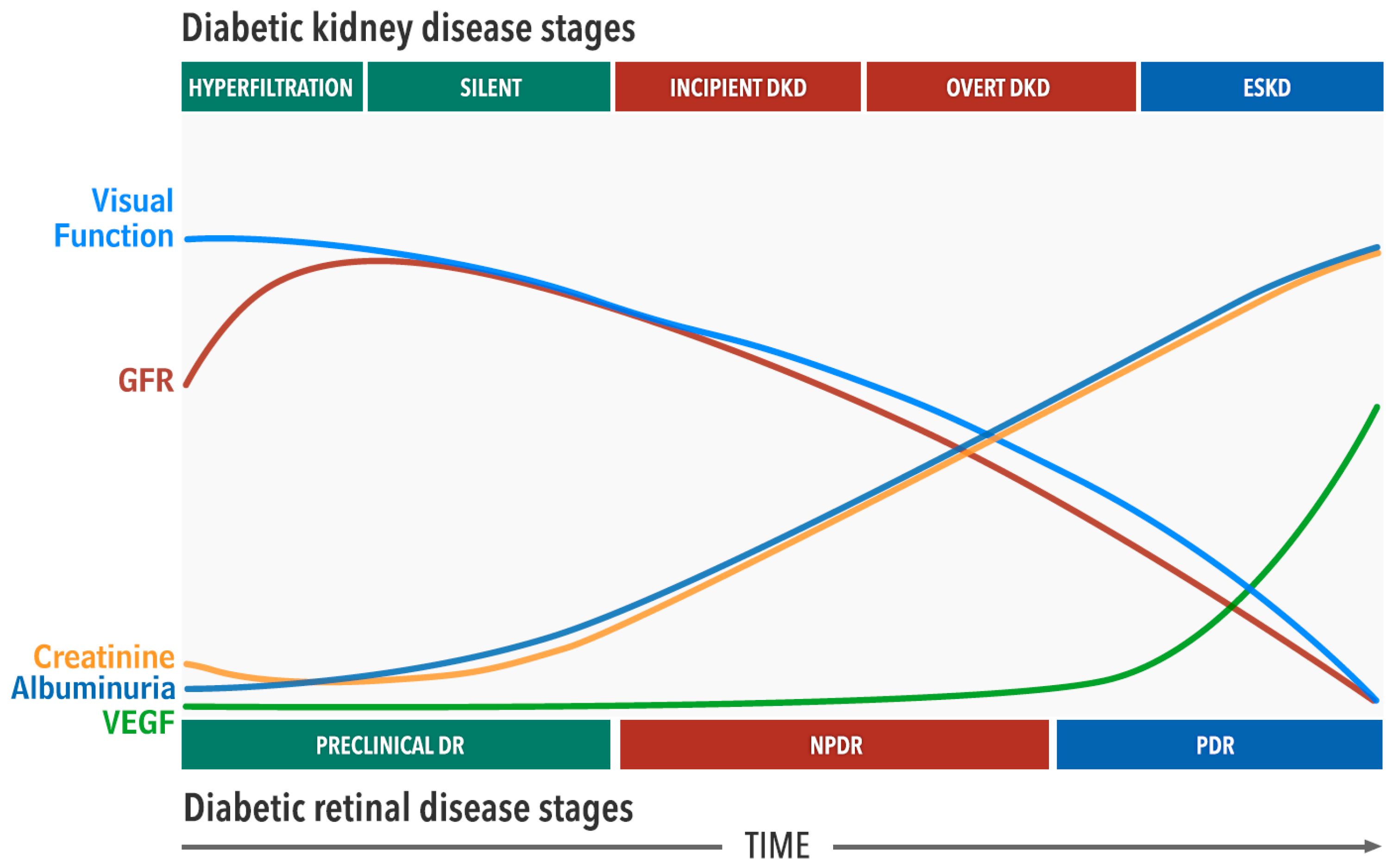 Diabetic kidney disease stages

HYPERFILTRATION SILENT INCIPIENT DKD OVERT DKD ESKD

Visual Function

GFR

Creatinine
Albuminuria
VEGF

PRECLINICAL DR NPDR PDR

Diabetic retinal disease stages

TIME